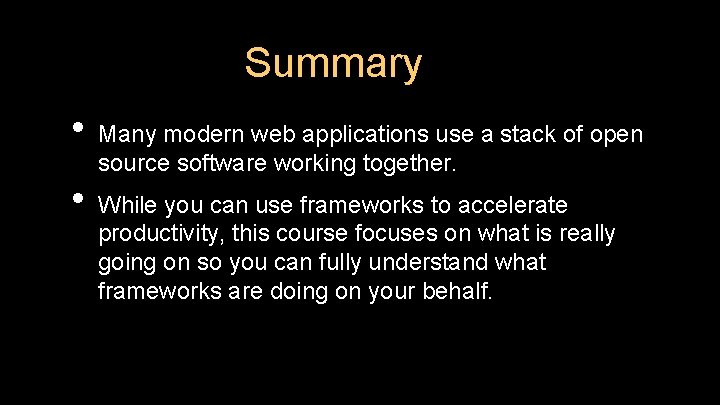 Summary

• Many modern web applications use a stack of open source software working together.

• While you can use frameworks to accelerate productivity, this course focuses on what is really going on so you can fully understand what frameworks are doing on your behalf.